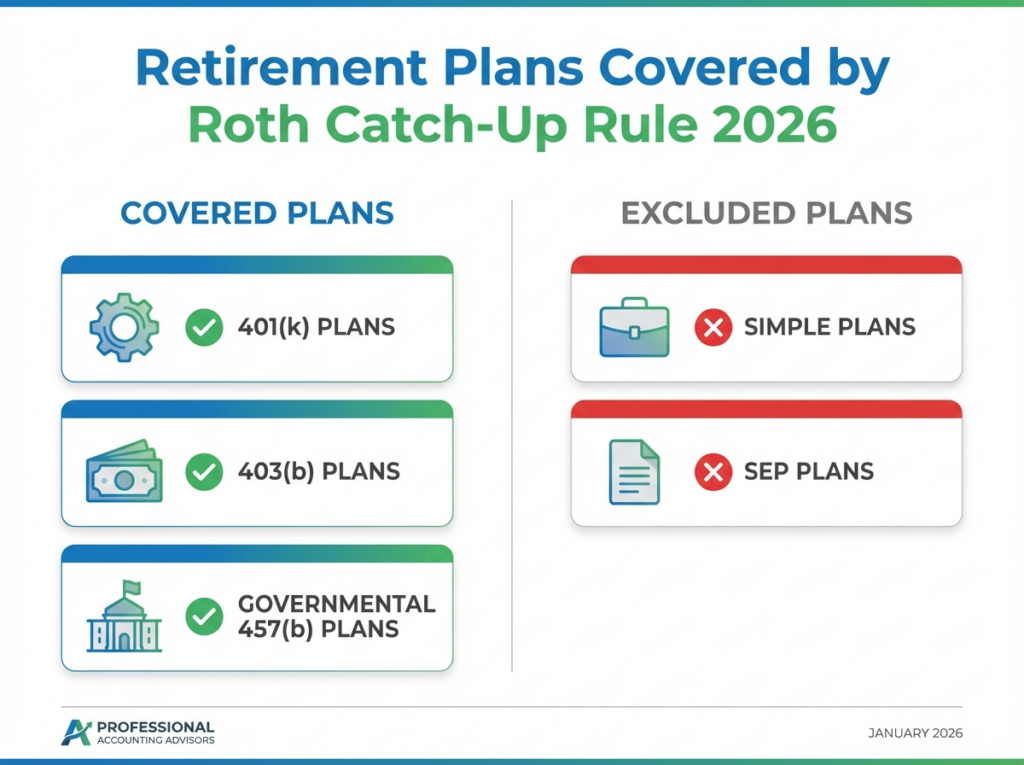 Retirement Plans Covered by Roth Catch-Up Rule 2026

COVERED PLANS

401(k) PLANS

403(b) PLANS

GOVERNMENTAL 457(b) PLANS

EXCLUDED PLANS

SIMPLE PLANS

SEP PLANS

PROFESSIONAL ACCOUNTING ADVISORS

JANUARY 2026